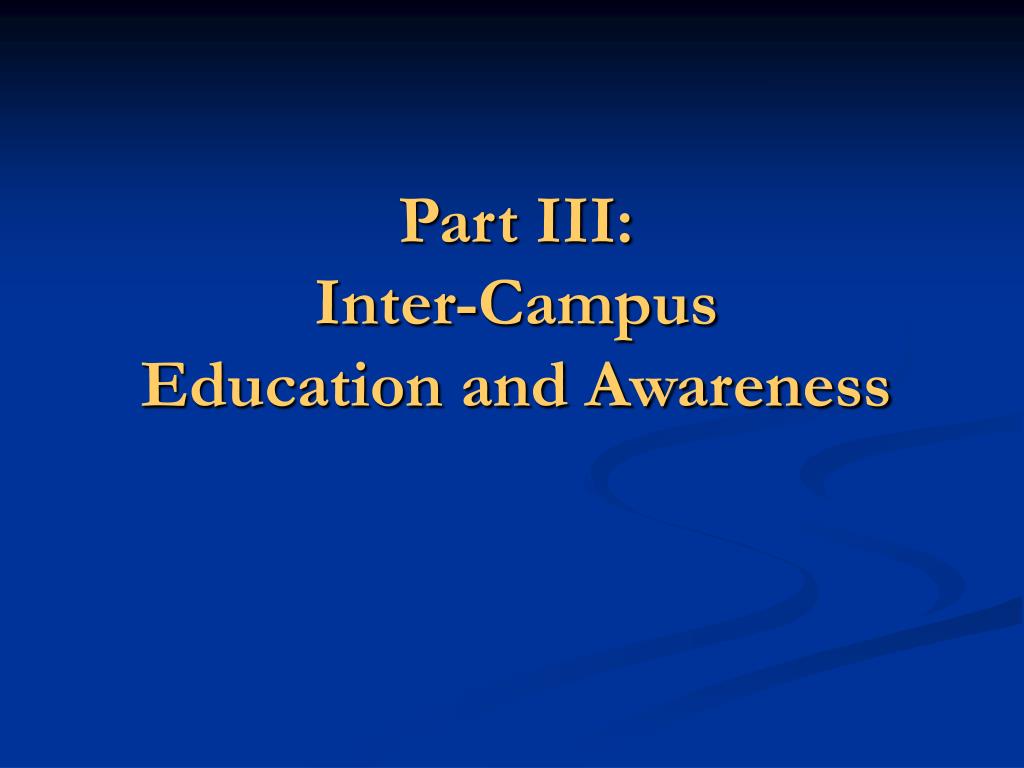 Part III:
Inter-Campus
Education and Awareness